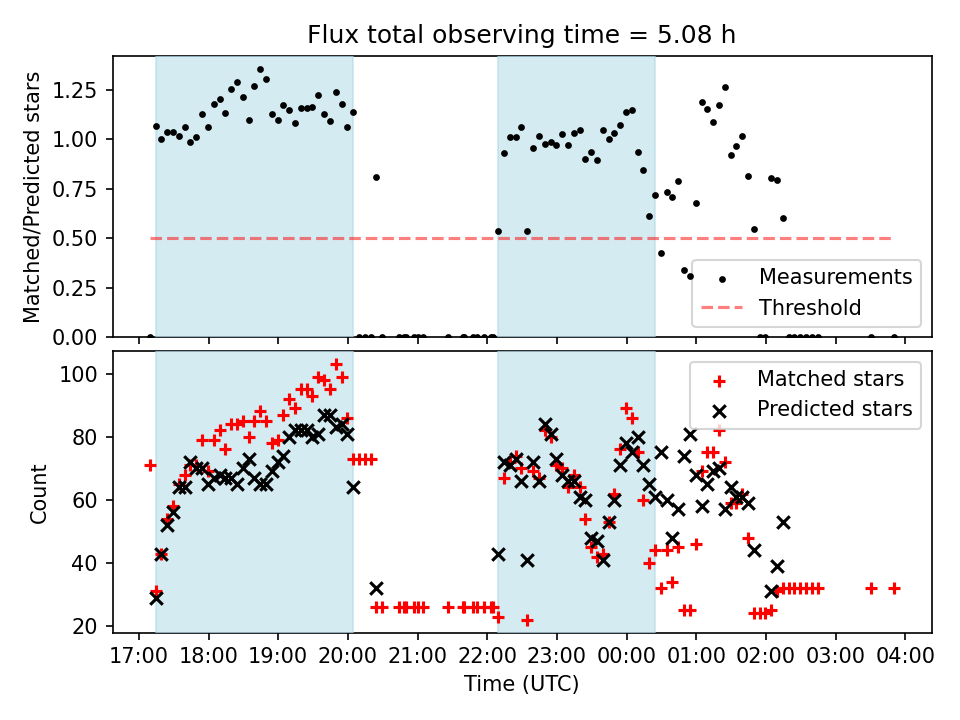 Flux total observing time = 5.08 h

Matched/Predicted stars

1.25
1.00
0.75
0.50
0.25
0.00

Measurements
Threshold

Count

100
80
60
40
20

Matched stars
Predicted stars

17:00 18:00 19:00 20:00 21:00 22:00 23:00 00:00 01:00 02:00 03:00 04:00

Time (UTC)